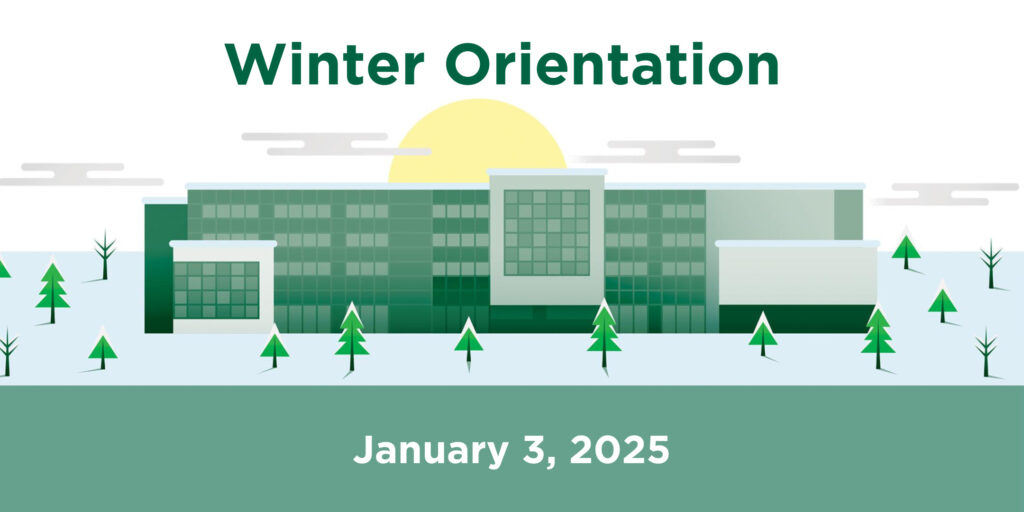 Winter Orientation

January 3, 2025